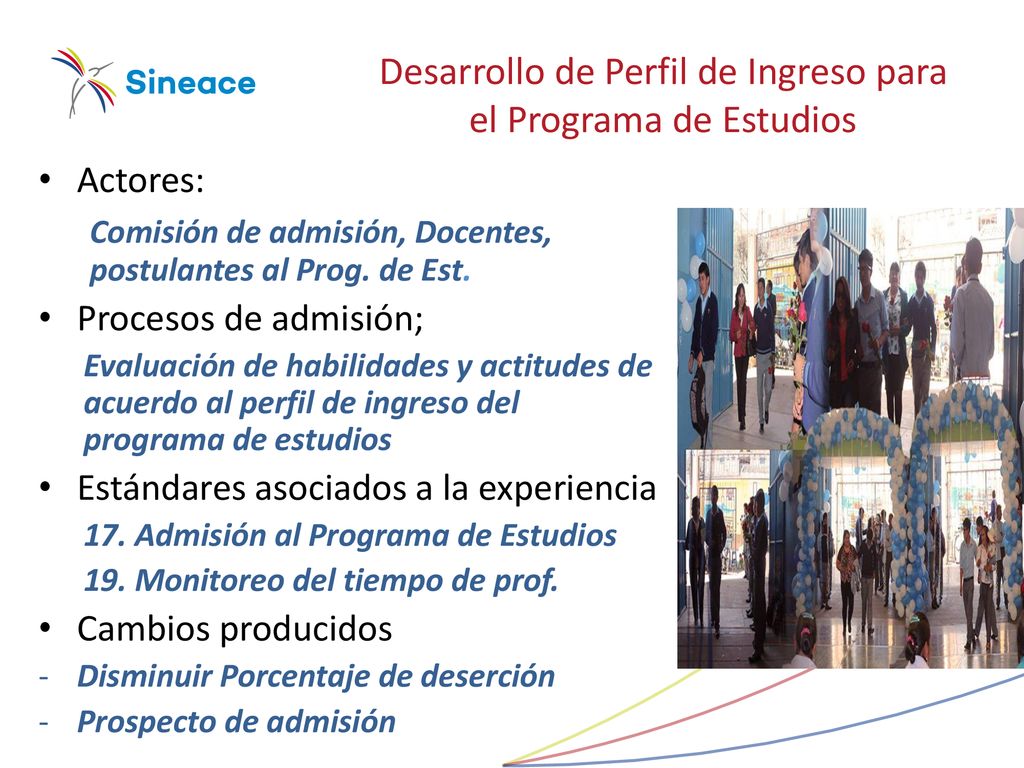 Sineace

Desarrollo de Perfil de Ingreso para el Programa de Estudios

• Actores:

Comisión de admisión, Docentes, postulantes al Prog. de Est.

• Procesos de admisión;

Evaluación de habilidades y actitudes de acuerdo al perfil de ingreso del programa de estudios

• Estándares asociados a la experiencia

17. Admisión al Programa de Estudios

19. Monitoreo del tiempo de prof.

• Cambios producidos

- Disminuir Porcentaje de deserción

- Prospecto de admisión